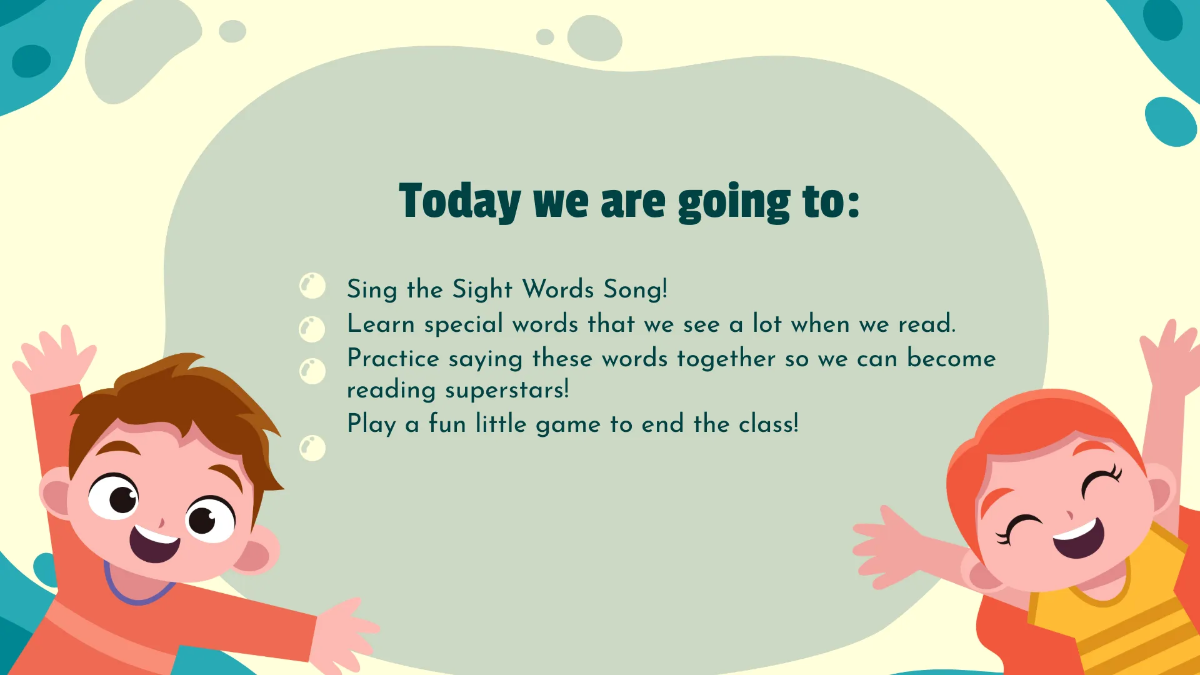 Today we are going to:

Sing the Sight Words Song!
Learn special words that we see a lot when we read.
Practice saying these words together so we can become reading superstars!
Play a fun little game to end the class!